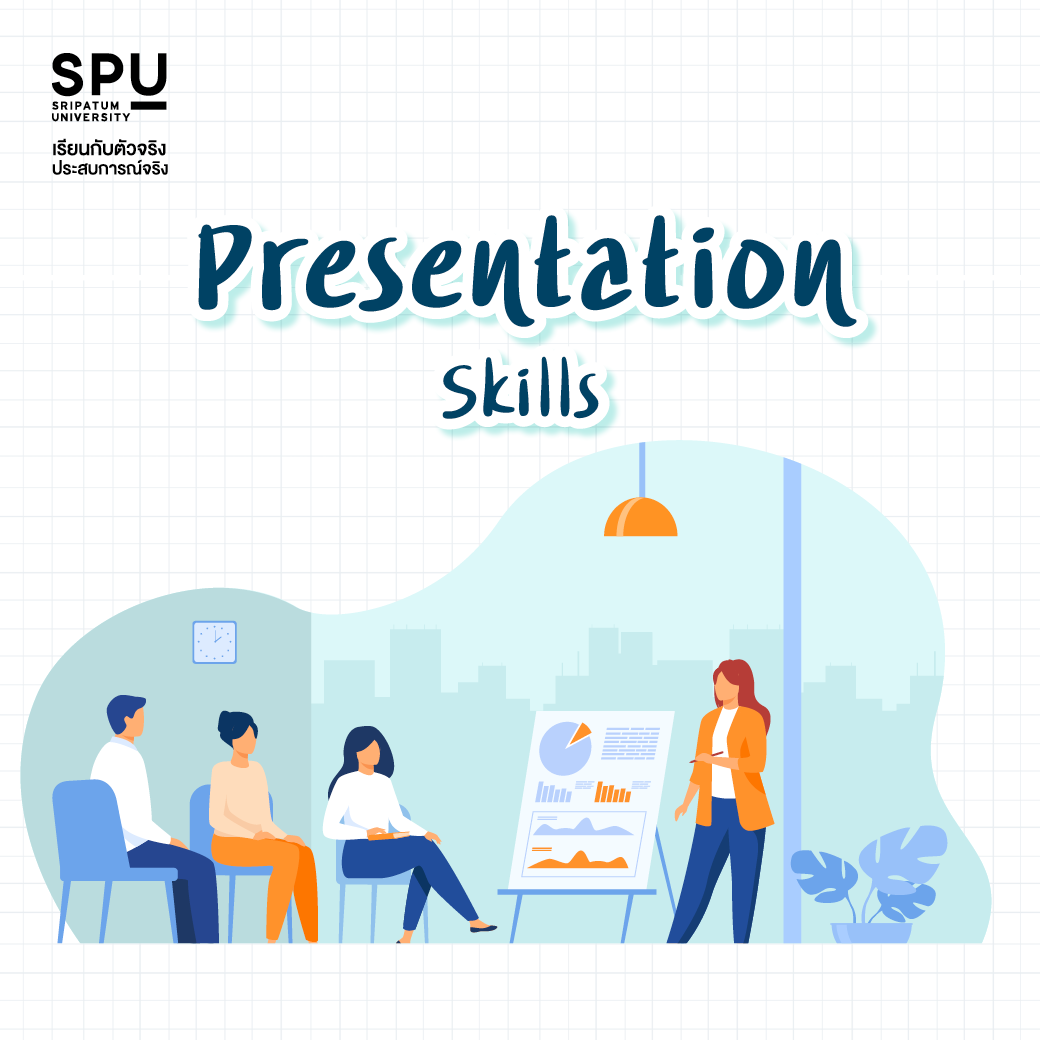 SPU
SRIPATUM UNIVERSITY
เรียนกับตัวจริง
ประสบการณ์จริง

Presentation
Skills